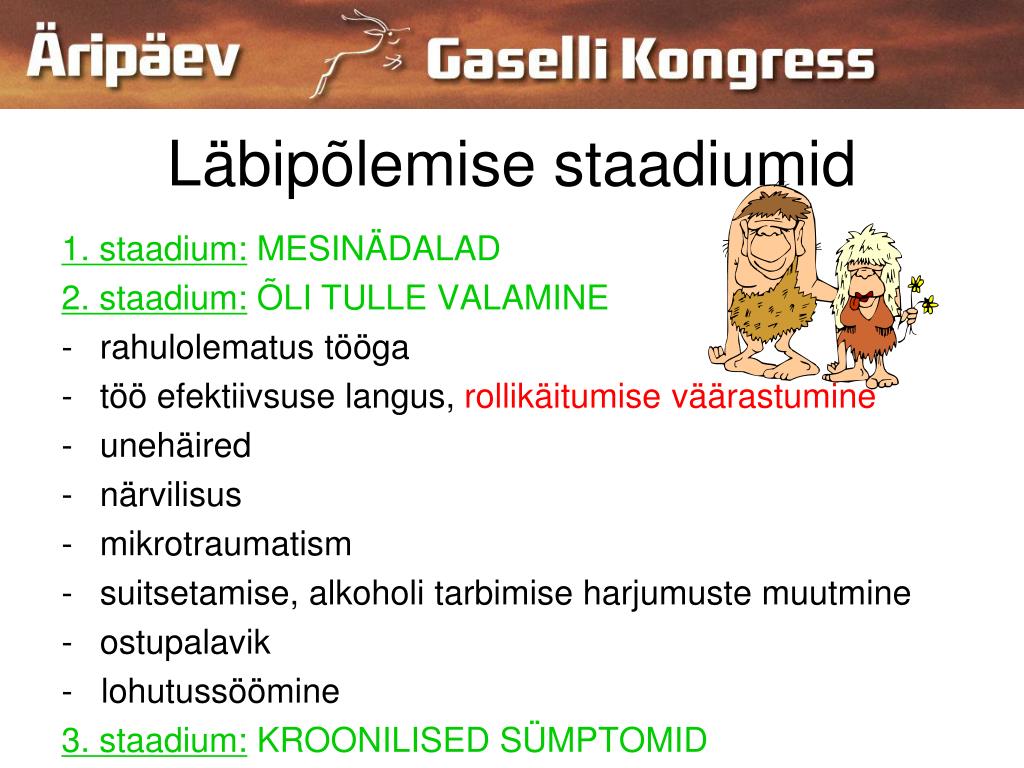 Äripäev Gaselli Kongress

Läbipõlemise staadiumid

1. staadium: MESINÄDALAD
2. staadium: ÕLI TULLE VALAMINE
- rahulolematus tööga
- töö efektiivsuse langus, rollikäitumise väärastumine
- unehäired
- närvilisus
- mikrotraumatism
- suitsetamise, alkoholi tarbimise harjumuste muutmine
- ostupalavik
- lohutussöömine
3. staadium: KROONILISED SÜMPTOMID